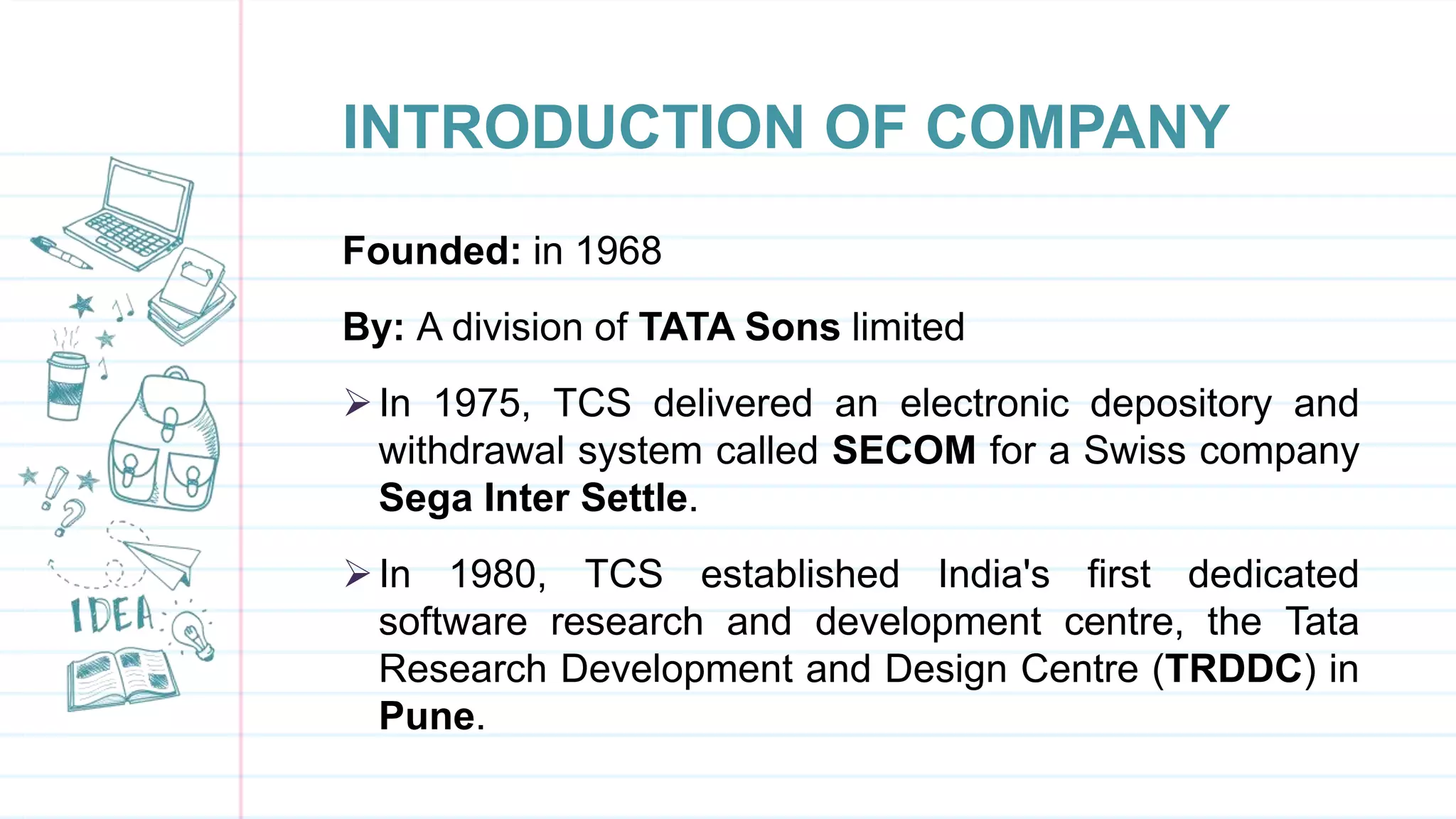 IDEA

INTRODUCTION OF COMPANY

Founded: in 1968

By: A division of TATA Sons limited

➢ In 1975, TCS delivered an electronic depository and withdrawal system called SECOM for a Swiss company Sega Inter Settle.

➢ In 1980, TCS established India's first dedicated software research and development centre, the Tata Research Development and Design Centre (TRDDC) in Pune.